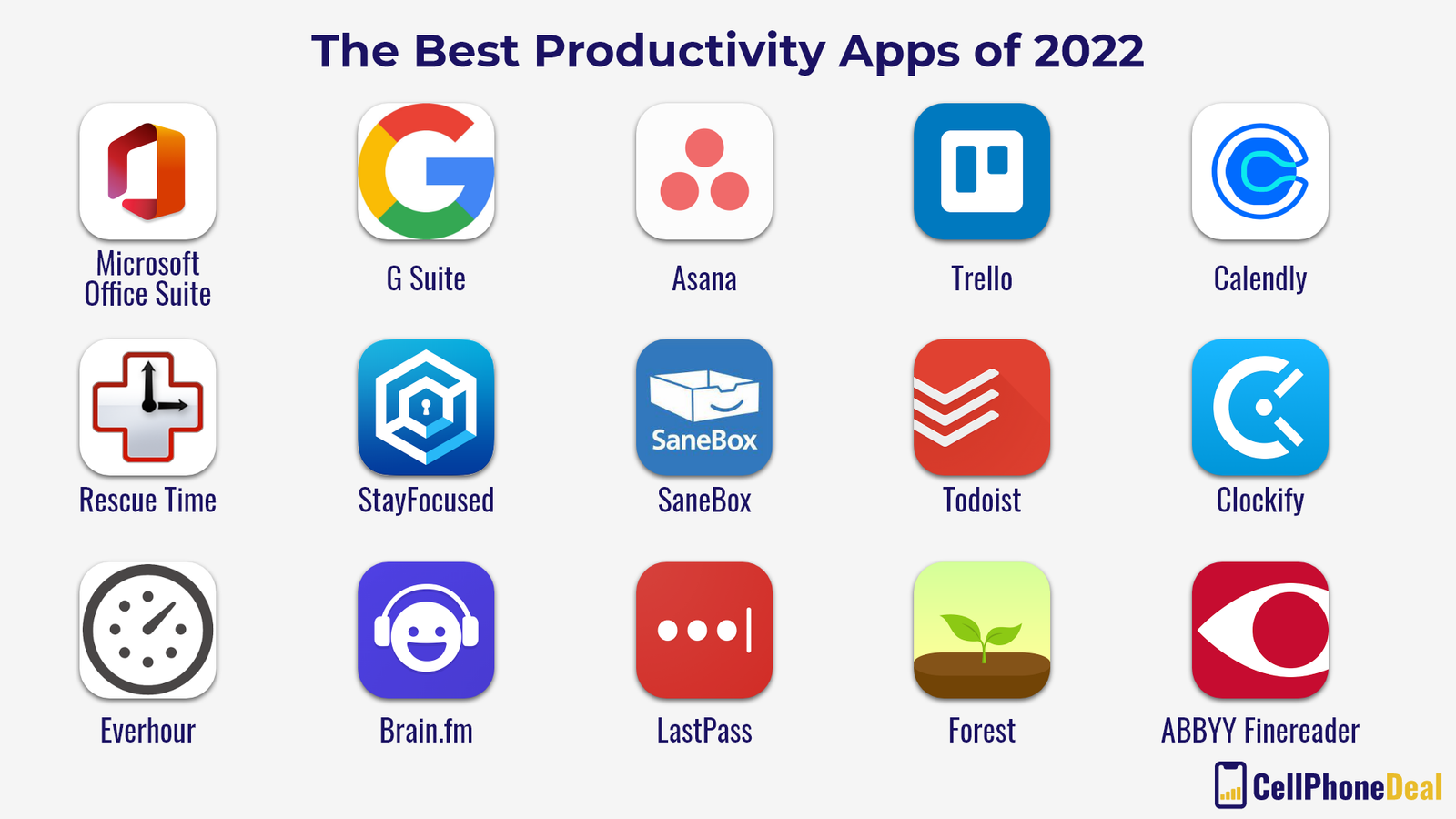 The Best Productivity Apps of 2022

Microsoft Office Suite

G Suite

Asana

Trello

Calendly

Rescue Time

StayFocused

SaneBox

SaneBox

Todoist

Clockify

Everhour

Brain.fm

LastPass

Forest

ABBYY Finereader

CellPhoneDeal